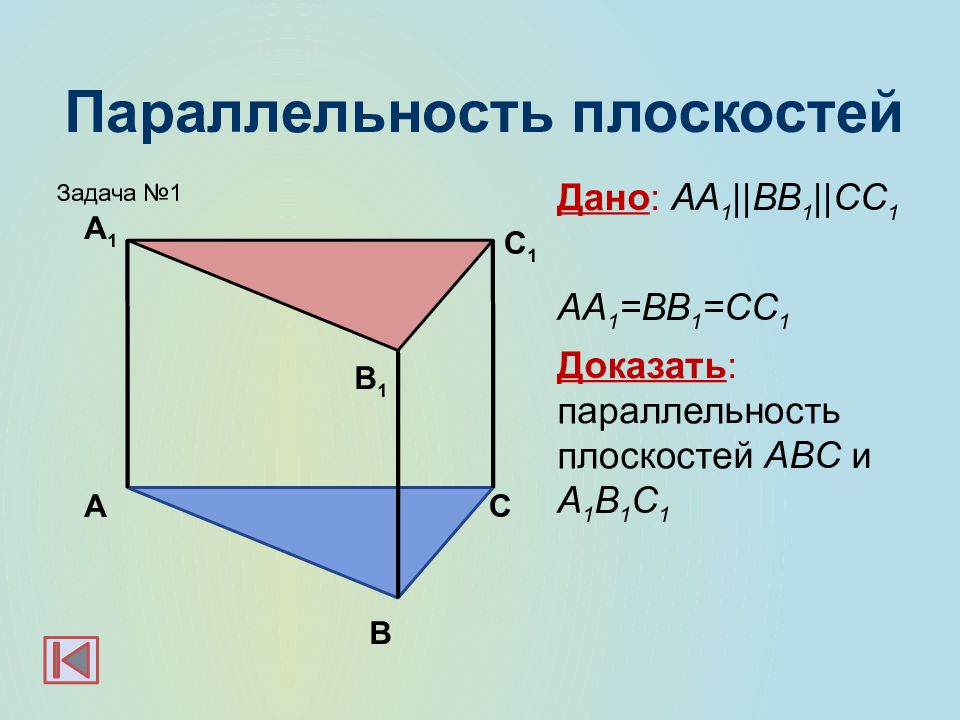 Параллельность плоскостей

Задача №1

$A_1$

$C_1$

$B_1$

A

C

B

Дано: $AA_1||BB_1||CC_1$

$AA_1=BB_1=CC_1$

Доказать: параллельность плоскостей $ABC$ и $A_1B_1C_1$